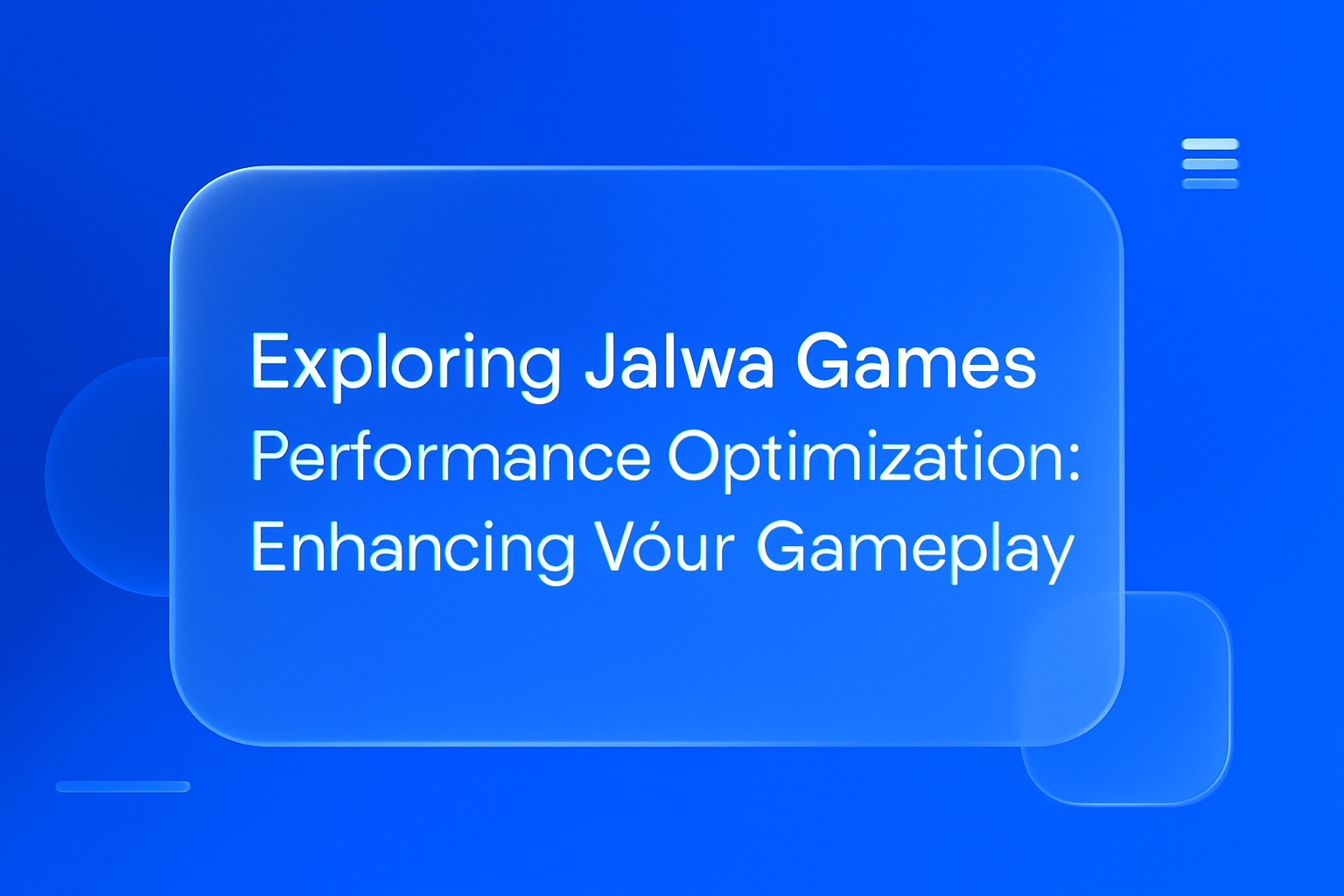 Exploring Jalwa Games Performance Optimization: Enhancing Vóur Gameplay